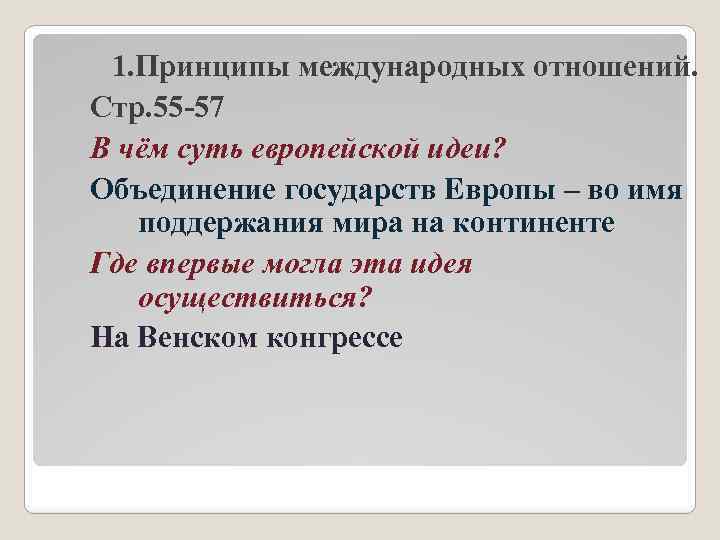 1.Принципы международных отношений.

Стр.55-57

В чём суть европейской идеи?

Объединение государств Европы – во имя поддержания мира на континенте

Где впервые могла эта идея осуществиться?

На Венском конгрессе